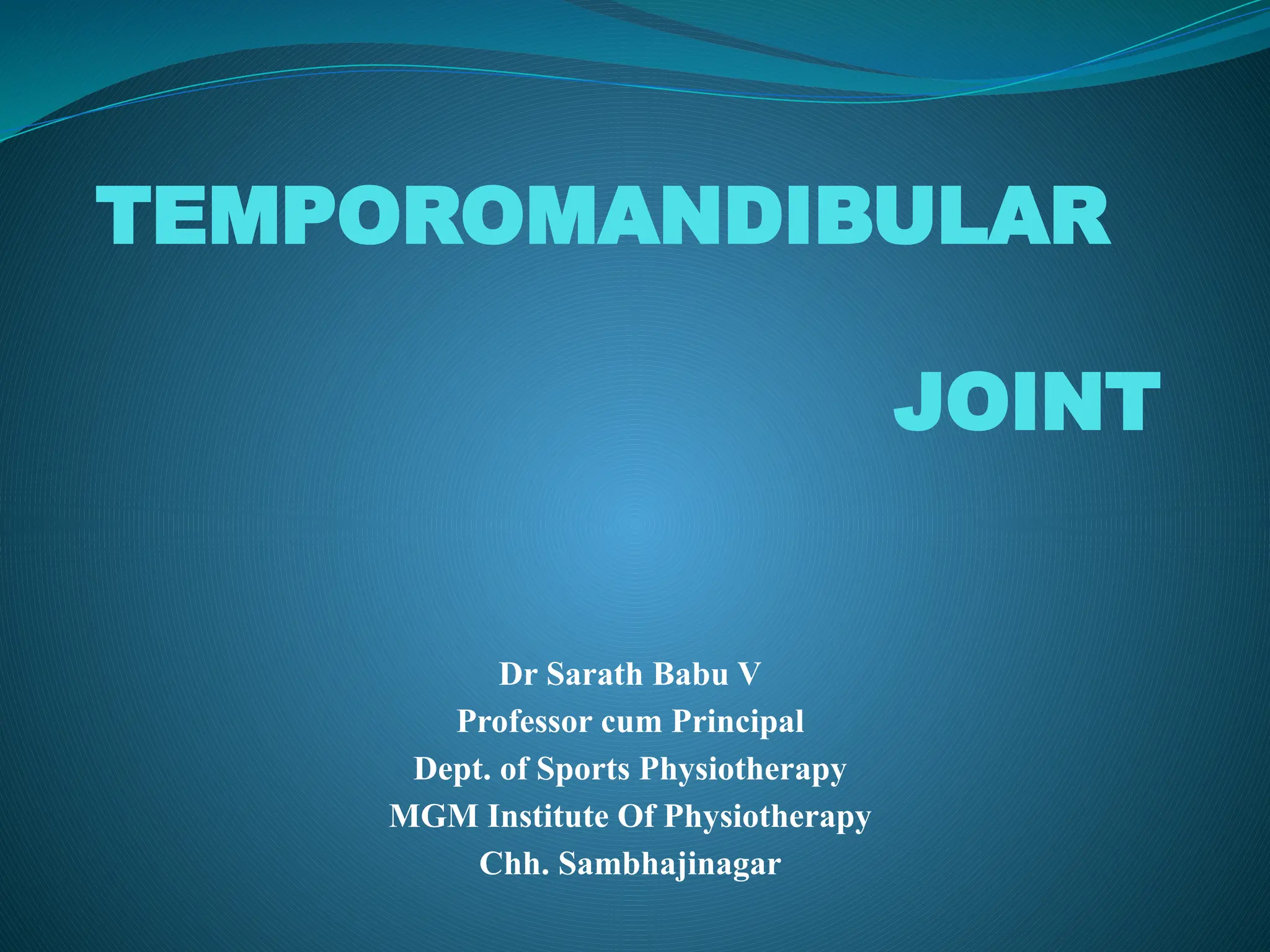 TEMPOROMANDIBULAR

JOINT

Dr Sarath Babu V
Professor cum Principal
Dept. of Sports Physiotherapy
MGM Institute Of Physiotherapy
Chh. Sambhajinagar